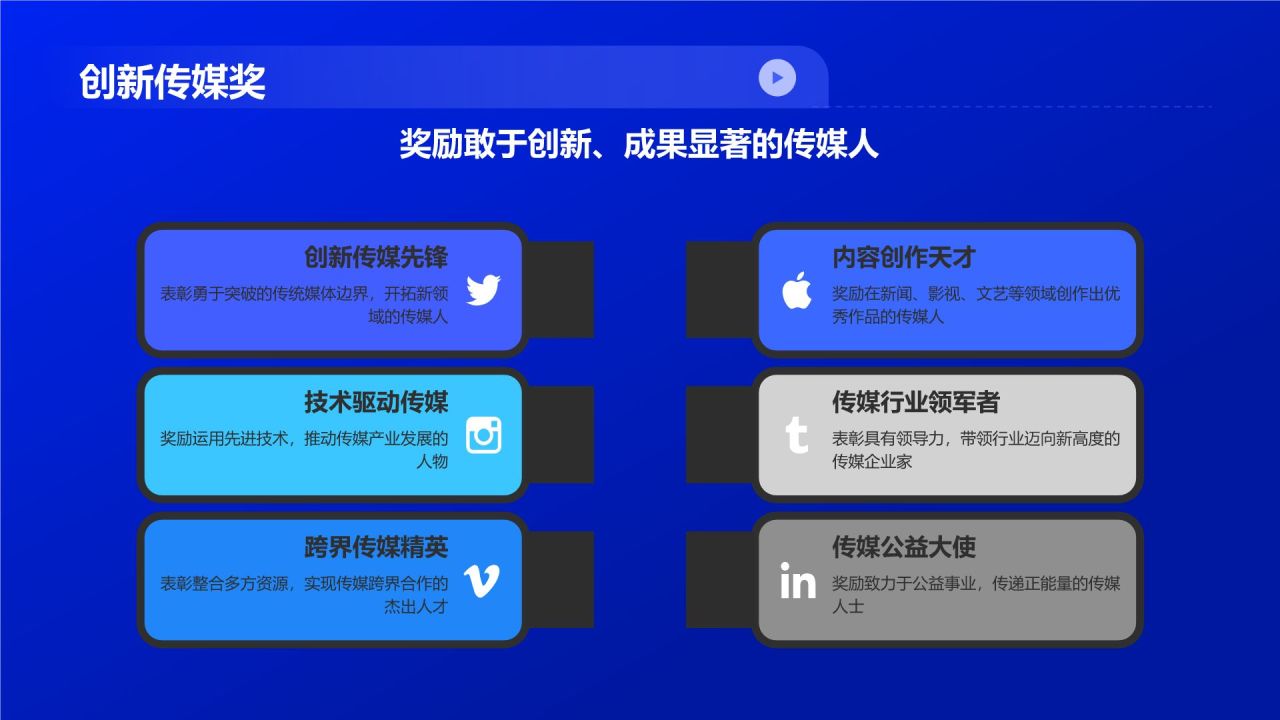 创新传媒奖

奖励敢于创新、成果显著的传媒人

创新传媒先锋
表彰勇于突破的传统媒体边界，开拓新领域的传媒人

技术驱动传媒
奖励运用先进技术，推动传媒产业发展的人物

跨界传媒精英
表彰整合多方资源，实现传媒跨界合作的杰出人才

内容创作天才
奖励在新闻、影视、文艺等领域创作出优秀作品的传媒人

传媒行业领军者
表彰具有领导力，带领行业迈向新高度的传媒企业家

传媒公益大使
奖励致力于公益事业，传递正能量的传媒人士